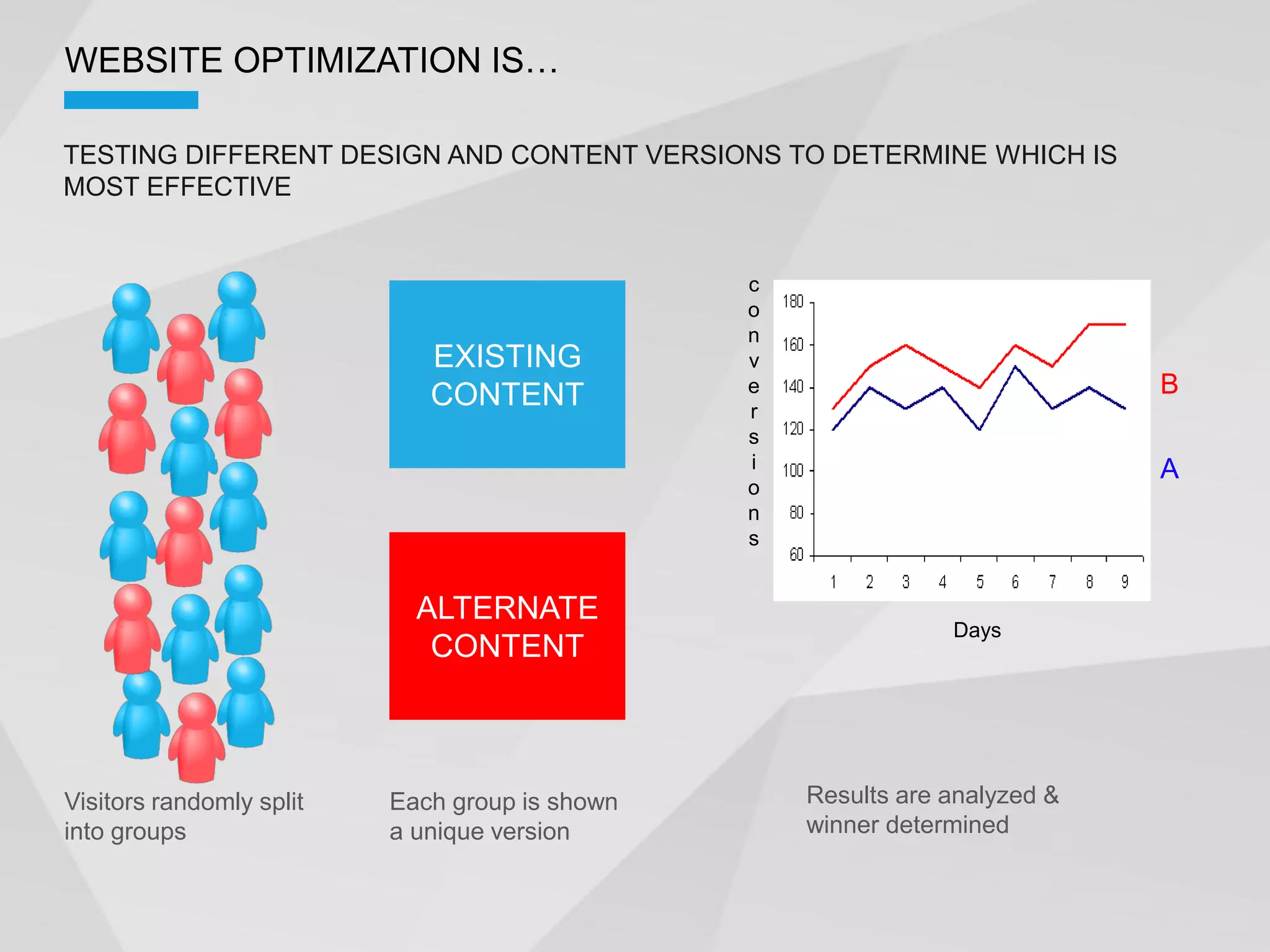 WEBSITE OPTIMIZATION IS…

TESTING DIFFERENT DESIGN AND CONTENT VERSIONS TO DETERMINE WHICH IS MOST EFFECTIVE

EXISTING CONTENT

ALTERNATE CONTENT

conversions

180
160
140
120
100
80
60

1 2 3 4 5 6 7 8 9

B

A

Days

Visitors randomly split into groups

Each group is shown a unique version

Results are analyzed & winner determined